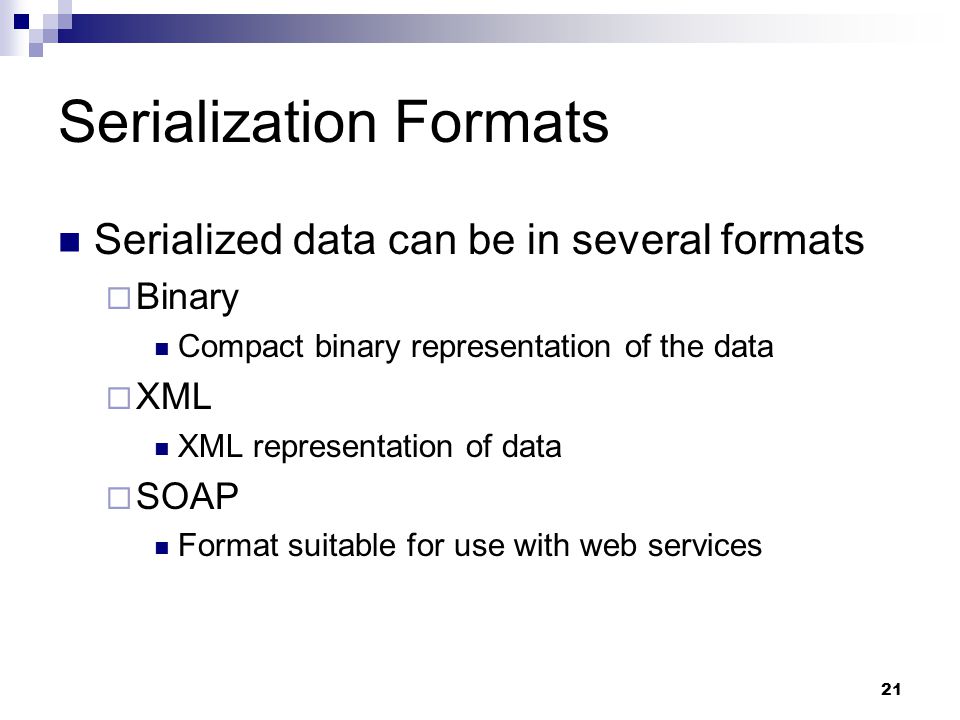 Serialization Formats

Serialized data can be in several formats

Binary

Compact binary representation of the data

XML

XML representation of data

SOAP

Format suitable for use with web services

21